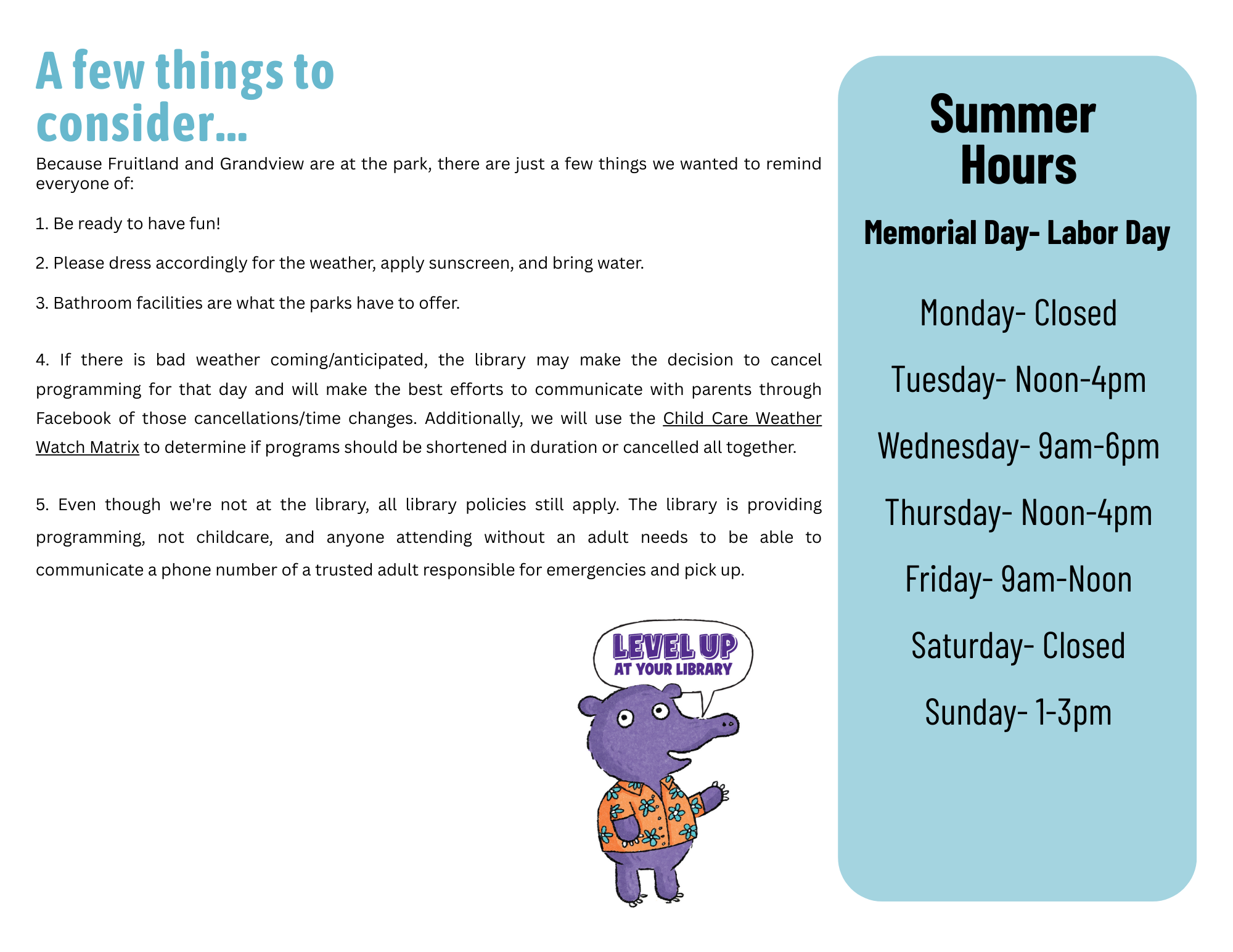 A few things to consider...

Because Fruitland and Grandview are at the park, there are just a few things we wanted to remind everyone of:

1. Be ready to have fun!

2. Please dress accordingly for the weather, apply sunscreen, and bring water.

3. Bathroom facilities are what the parks have to offer.

4. If there is bad weather coming/anticipated, the library may make the decision to cancel programming for that day and will make the best efforts to communicate with parents through Facebook of those cancellations/time changes. Additionally, we will use the Child Care Weather Watch Matrix to determine if programs should be shortened in duration or cancelled all together.

5. Even though we're not at the library, all library policies still apply. The library is providing programming, not childcare, and anyone attending without an adult needs to be able to communicate a phone number of a trusted adult responsible for emergencies and pick up.

LEVEL UP
AT YOUR LIBRARY

Summer Hours

Memorial Day- Labor Day

Monday- Closed

Tuesday- Noon-4pm

Wednesday- 9am-6pm

Thursday- Noon-4pm

Friday- 9am-Noon

Saturday- Closed

Sunday- 1-3pm